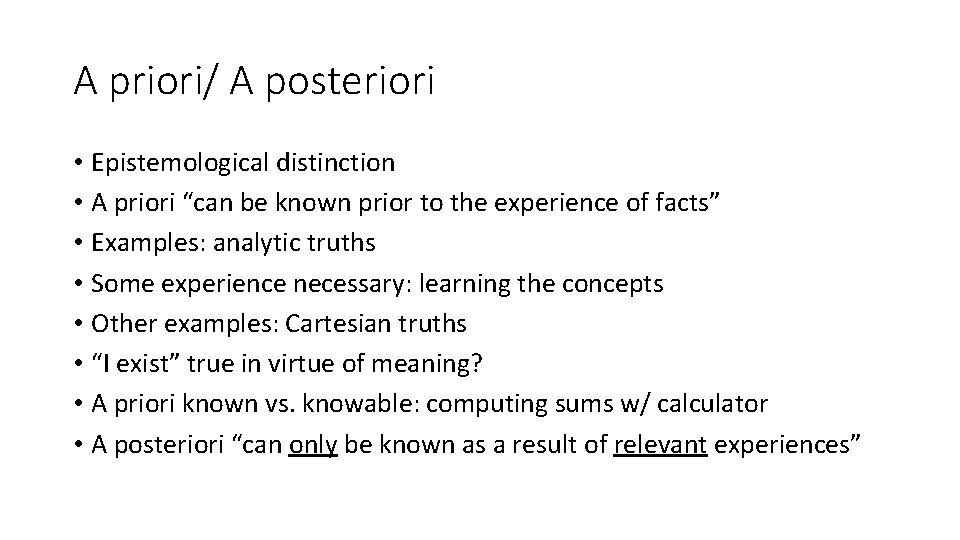 A priori/ A posteriori

• Epistemological distinction
• A priori “can be known prior to the experience of facts”
• Examples: analytic truths
• Some experience necessary: learning the concepts
• Other examples: Cartesian truths
• “I exist” true in virtue of meaning?
• A priori known vs. knowable: computing sums w/ calculator
• A posteriori “can only be known as a result of relevant experiences”